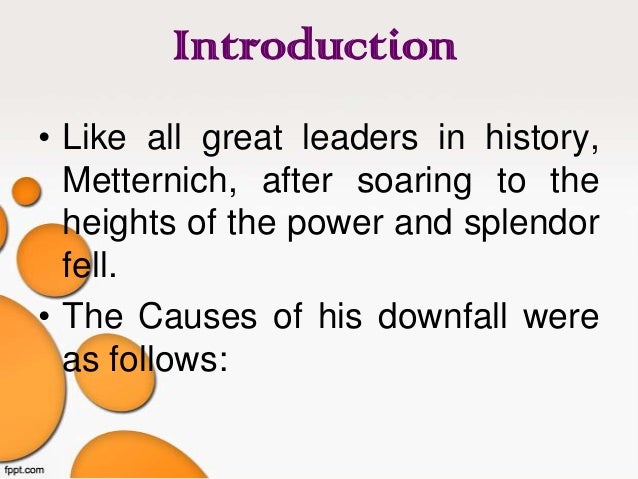 Introduction

• Like all great leaders in history, Metternich, after soaring to the heights of the power and splendor fell.

• The Causes of his downfall were as follows:

fppt.com